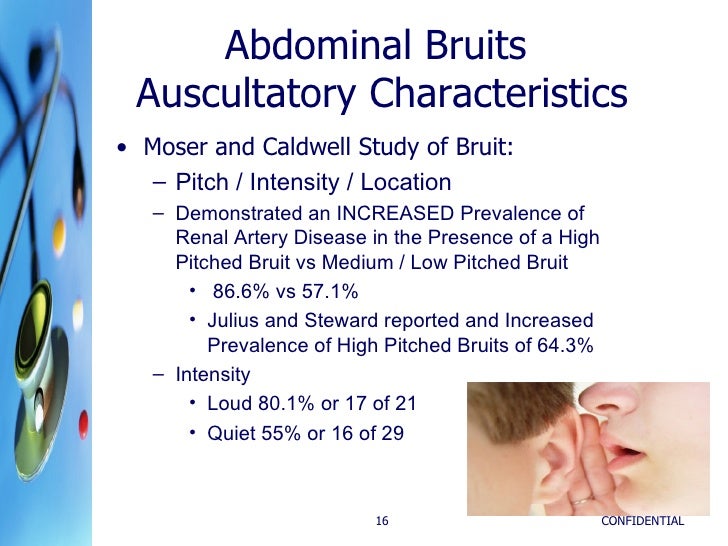 Abdominal Bruits
Auscultatory Characteristics

• Moser and Caldwell Study of Bruit:
– Pitch / Intensity / Location
– Demonstrated an INCREASED Prevalence of Renal Artery Disease in the Presence of a High Pitched Bruit vs Medium / Low Pitched Bruit
• 86.6% vs 57.1%
• Julius and Steward reported and Increased Prevalence of High Pitched Bruits of 64.3%
– Intensity
• Loud 80.1% or 17 of 21
• Quiet 55% or 16 of 29

16

CONFIDENTIAL